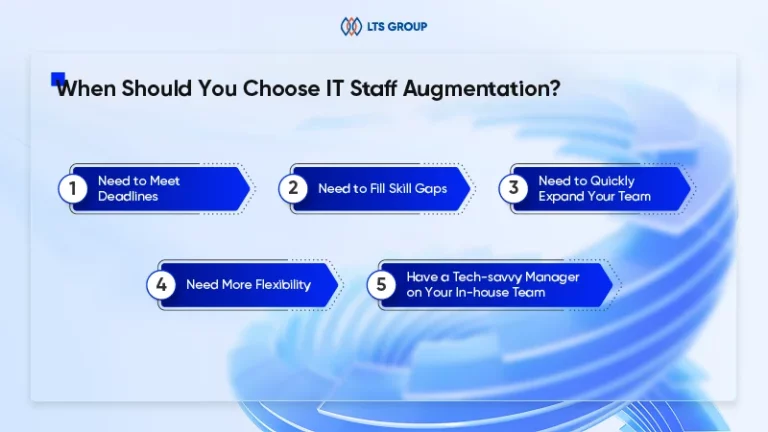 LTS GROUP

When Should You Choose IT Staff Augmentation?

1 Need to Meet Deadlines

2 Need to Fill Skill Gaps

3 Need to Quickly Expand Your Team

4 Need More Flexibility

5 Have a Tech-savvy Manager on Your In-house Team